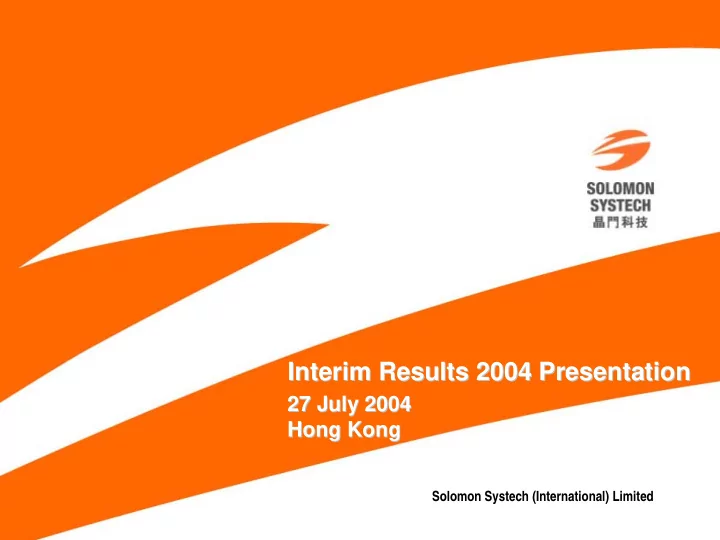 SOLOMON
SYSTECH
晶門科技

Interim Results 2004 Presentation
27 July 2004
Hong Kong

Solomon Systech (International) Limited